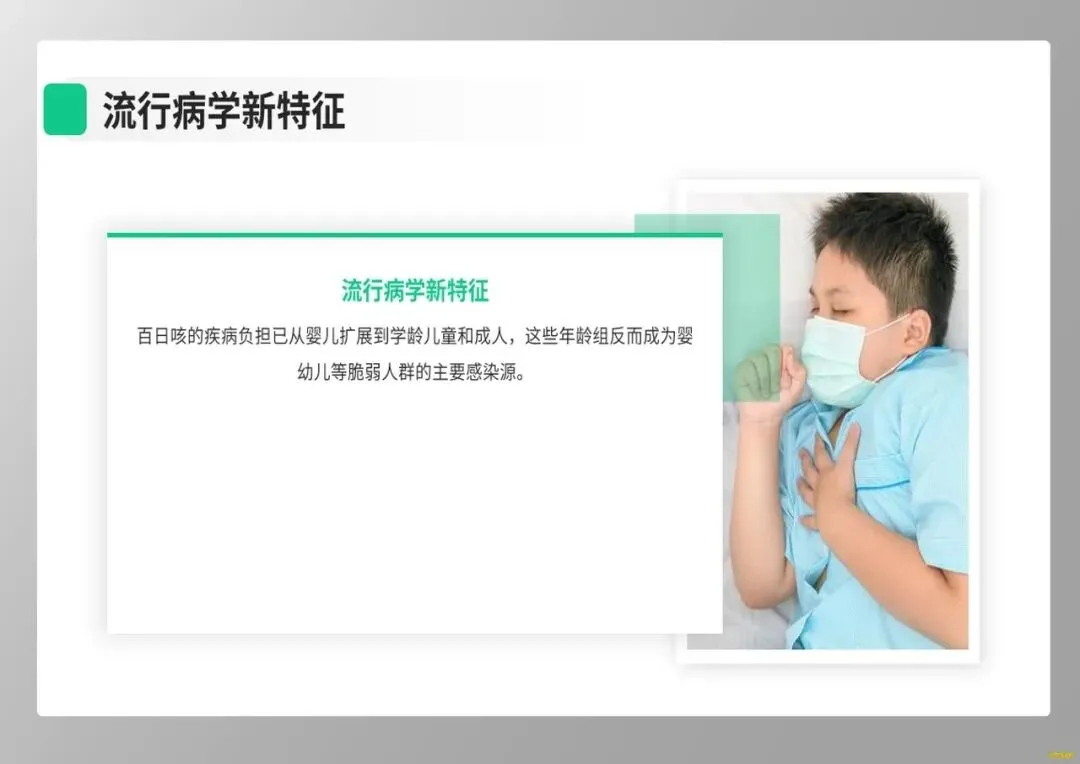 流行病学新特征

流行病学新特征

百日咳的疾病负担已从婴儿扩展到学龄儿童和成人，这些年龄组反而成为婴幼儿等脆弱人群的主要感染源。